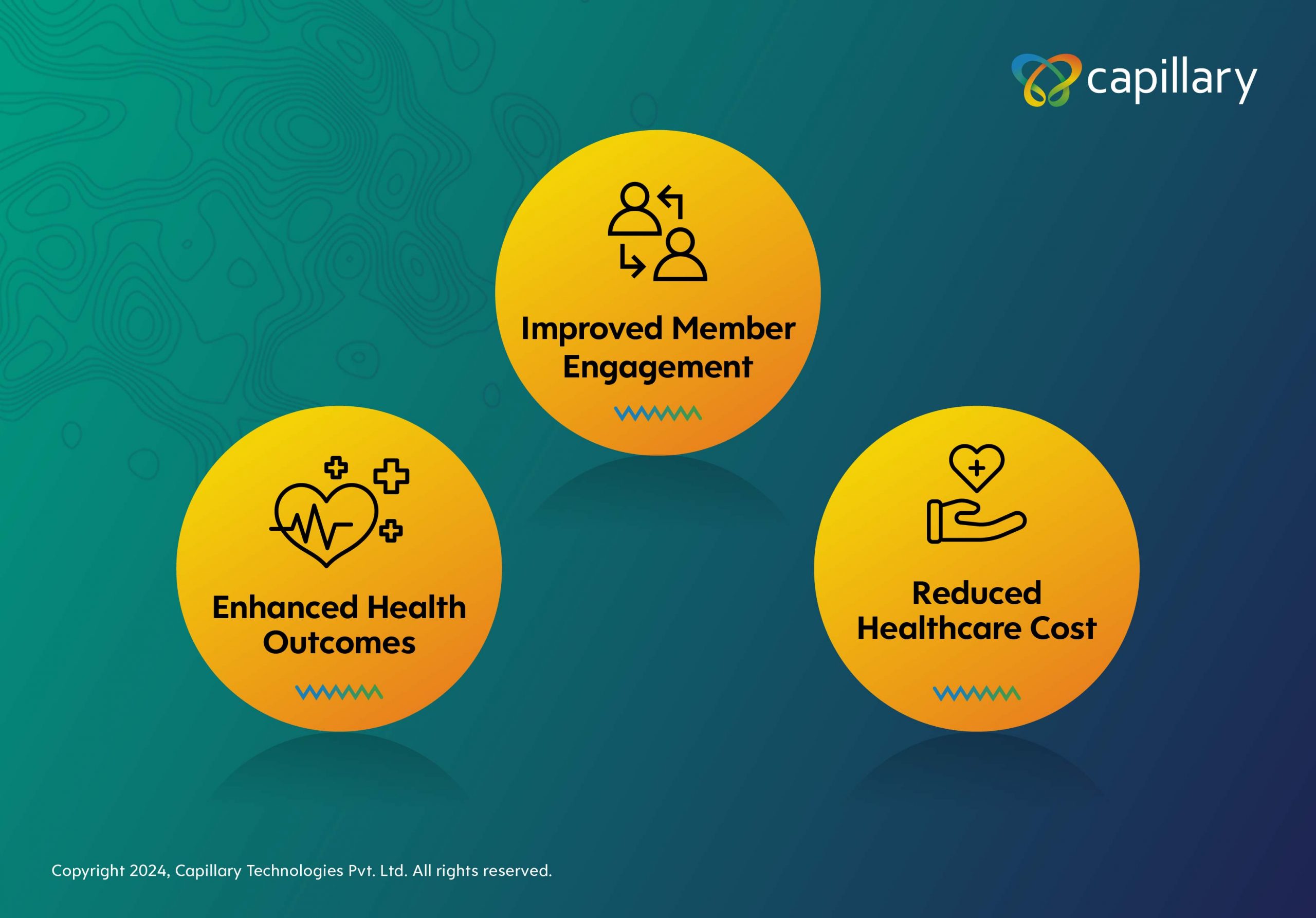 capillary

Improved Member Engagement

Enhanced Health Outcomes

Reduced Healthcare Cost

Copyright 2024, Capillary Technologies Pvt. Ltd. All rights reserved.